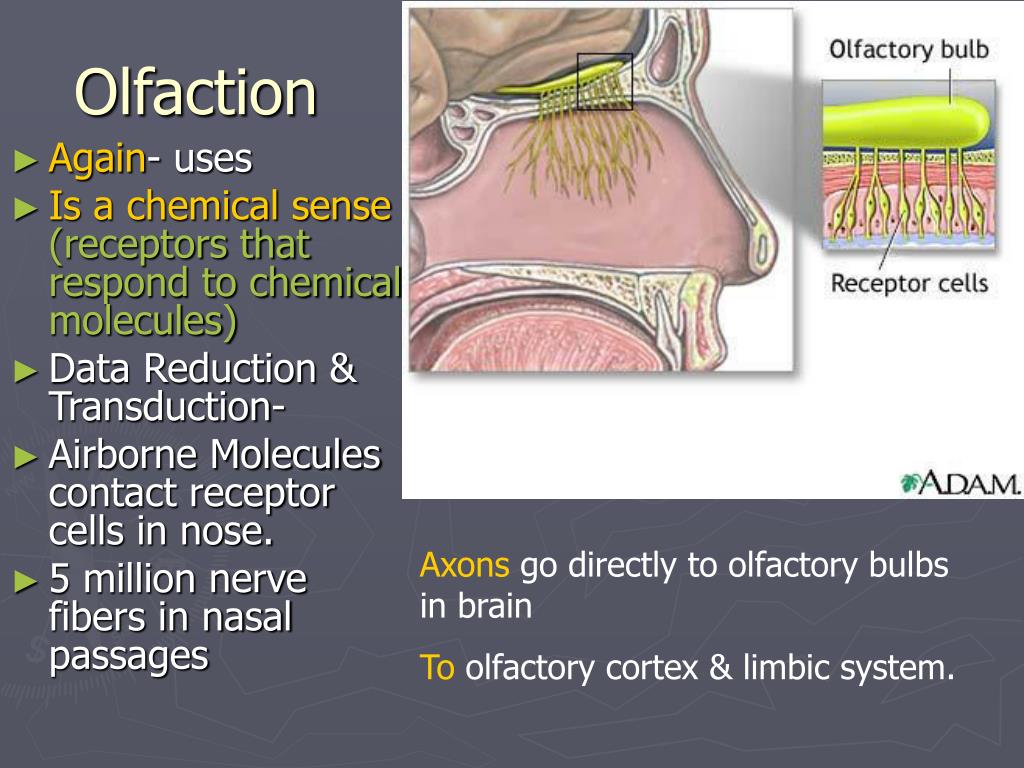 Olfaction

► Again- uses
► Is a chemical sense (receptors that respond to chemical molecules)
► Data Reduction & Transduction-
► Airborne Molecules contact receptor cells in nose.
► 5 million nerve fibers in nasal passages

Olfactory bulb

Receptor cells

A.D.A.M.

Axons go directly to olfactory bulbs in brain

To olfactory cortex & limbic system.